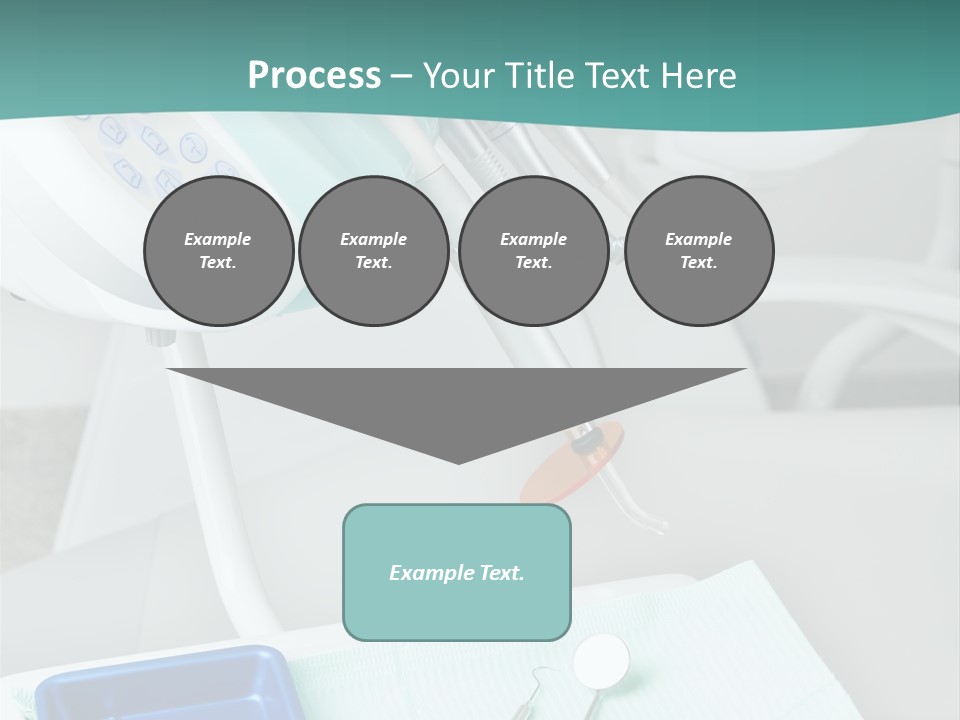 Process – Your Title Text Here

Example Text.

Example Text.

Example Text.

Example Text.

Example Text.